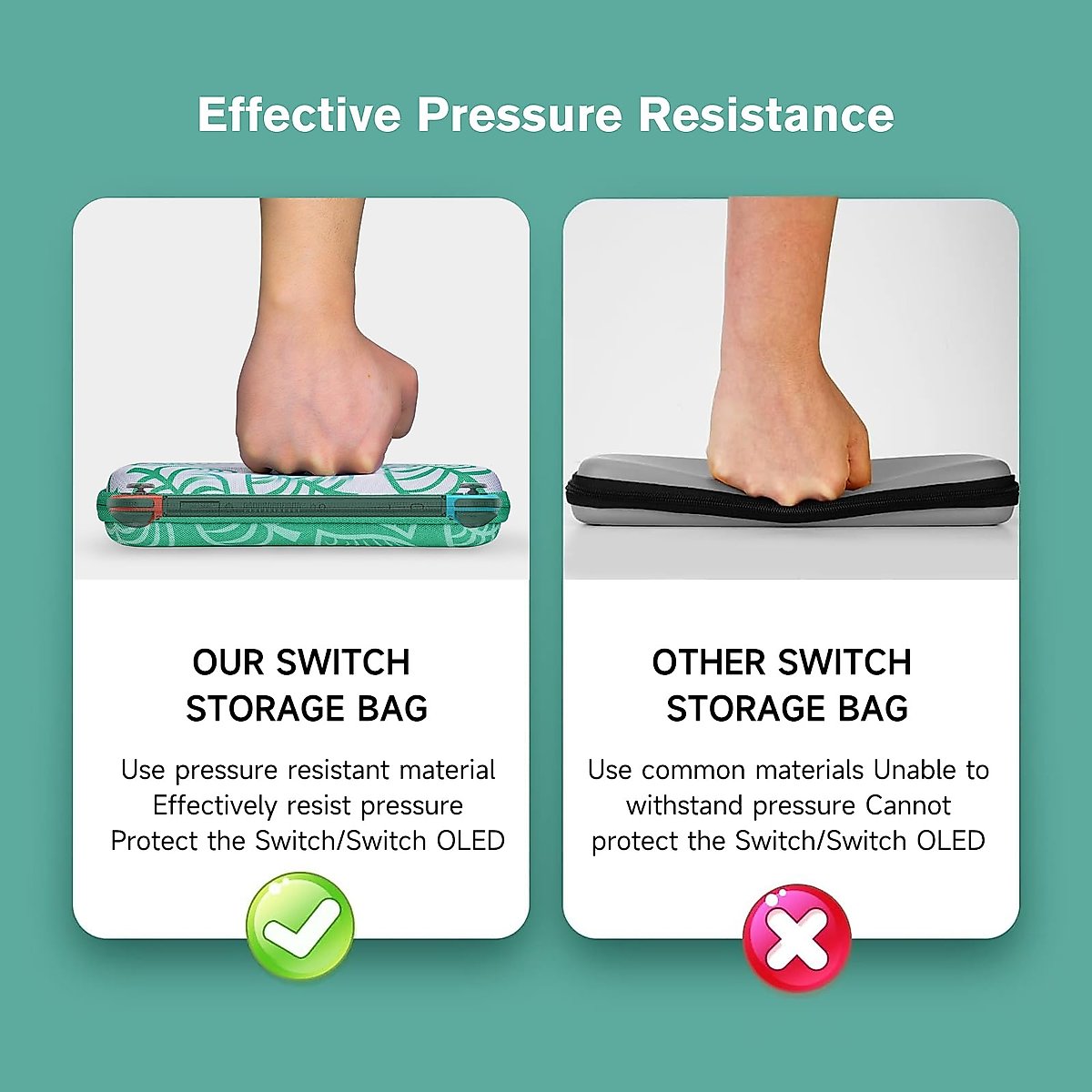 Effective Pressure Resistance

OUR SWITCH STORAGE BAG

Use pressure resistant material Effectively resist pressure Protect the Switch/Switch OLED

OTHER SWITCH STORAGE BAG

Use common materials Unable to withstand pressure Cannot protect the Switch/Switch OLED